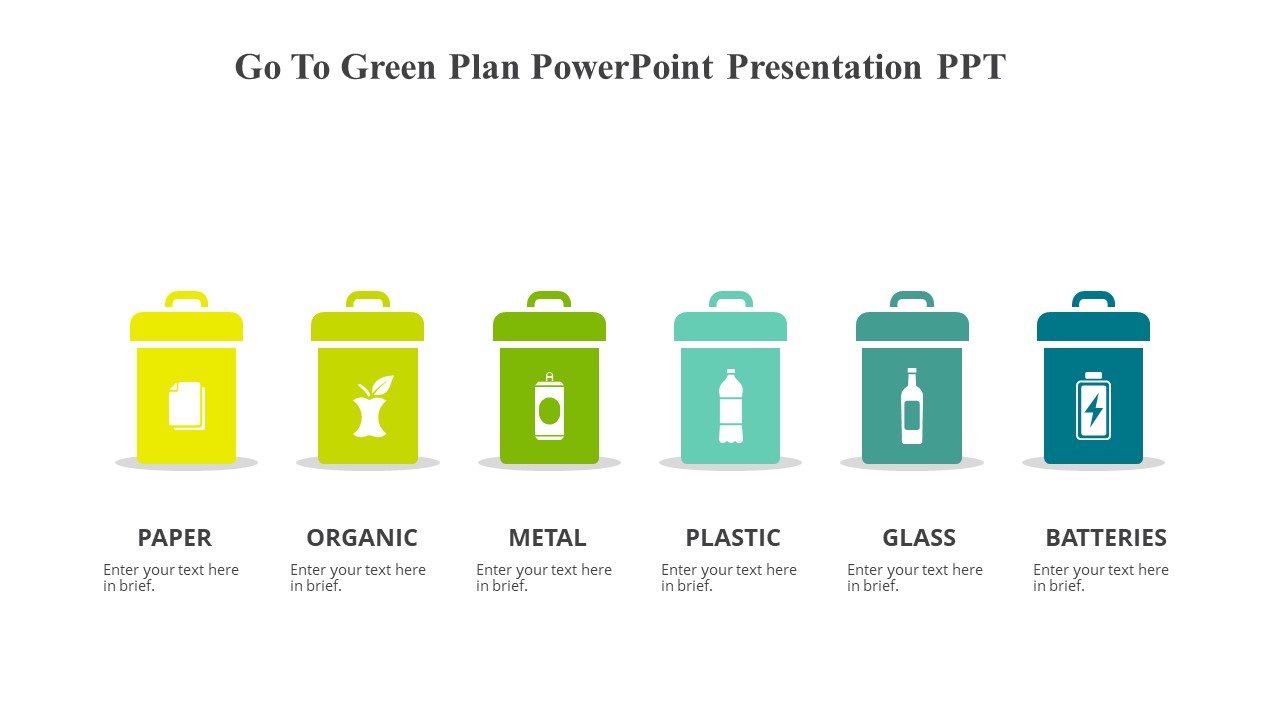 Go To Green Plan PowerPoint Presentation PPT

PAPER
Enter your text here in brief.

ORGANIC
Enter your text here in brief.

METAL
Enter your text here in brief.

PLASTIC
Enter your text here in brief.

GLASS
Enter your text here in brief.

BATTERIES
Enter your text here in brief.